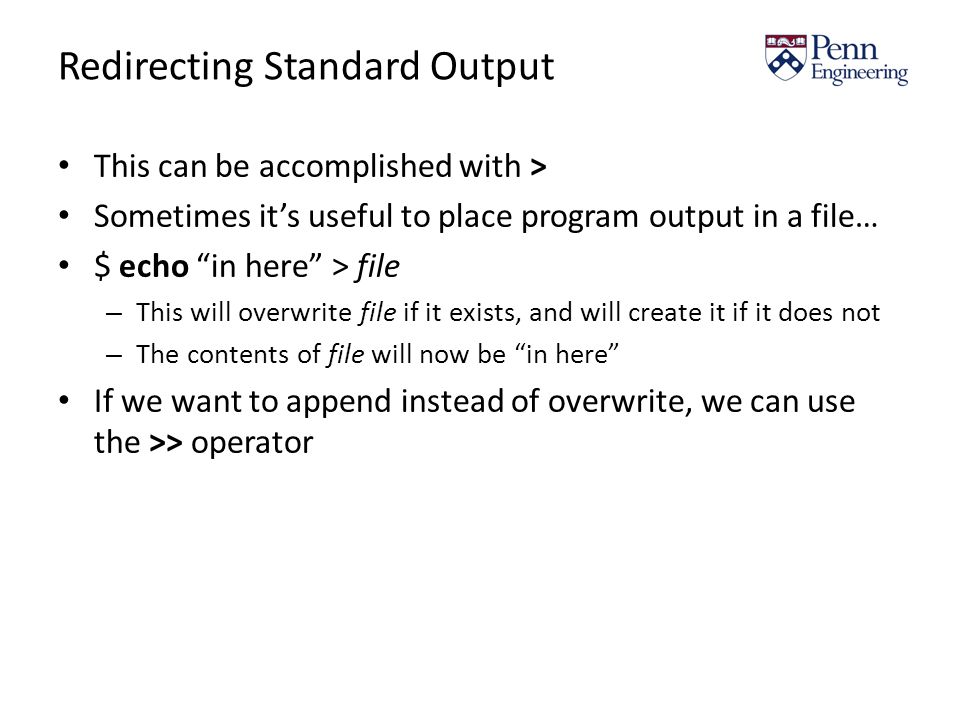 Redirecting Standard Output

Penn Engineering

• This can be accomplished with >
• Sometimes it's useful to place program output in a file…
• $ echo "in here" > file
– This will overwrite file if it exists, and will create it if it does not
– The contents of file will now be "in here"
• If we want to append instead of overwrite, we can use the >> operator